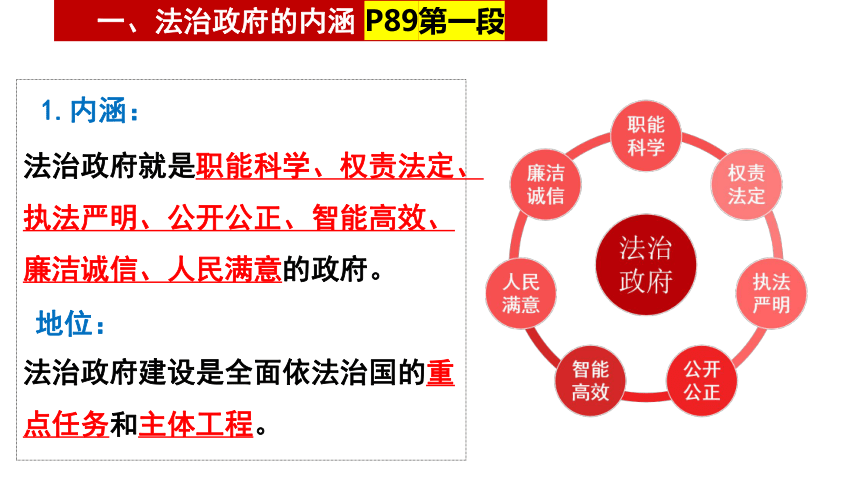 一、法治政府的内涵 P89第一段

1. 内涵：

法治政府就是职能科学、权责法定、执法严明、公开公正、智能高效、廉洁诚信、人民满意的政府。

地位：

法治政府建设是全面依法治国的重点任务和主体工程。

法治政府

职能科学

权责法定

执法严明

公开公正

智能高效

人民满意

廉洁诚信